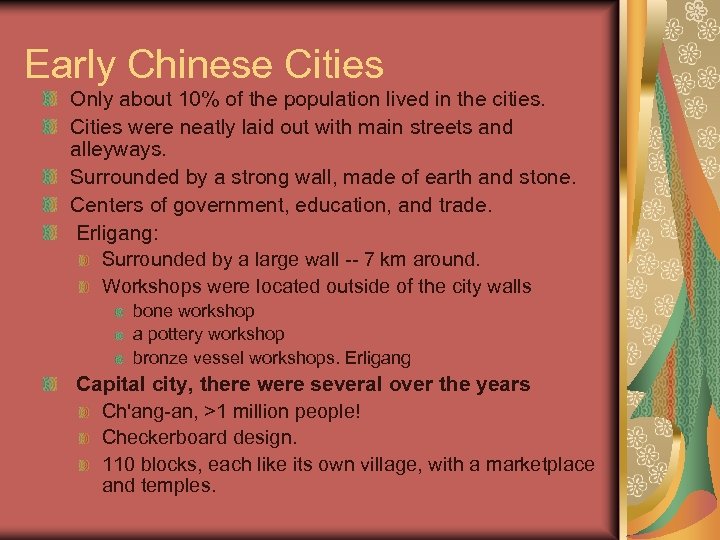 Early Chinese Cities

Only about 10% of the population lived in the cities.

Cities were neatly laid out with main streets and alleyways.

Surrounded by a strong wall, made of earth and stone.

Centers of government, education, and trade.

Erligang:

Surrounded by a large wall -- 7 km around.

Workshops were located outside of the city walls

bone workshop

a pottery workshop

bronze vessel workshops. Erligang

Capital city, there were several over the years

Ch'ang-an, >1 million people!

Checkerboard design.

110 blocks, each like its own village, with a marketplace and temples.